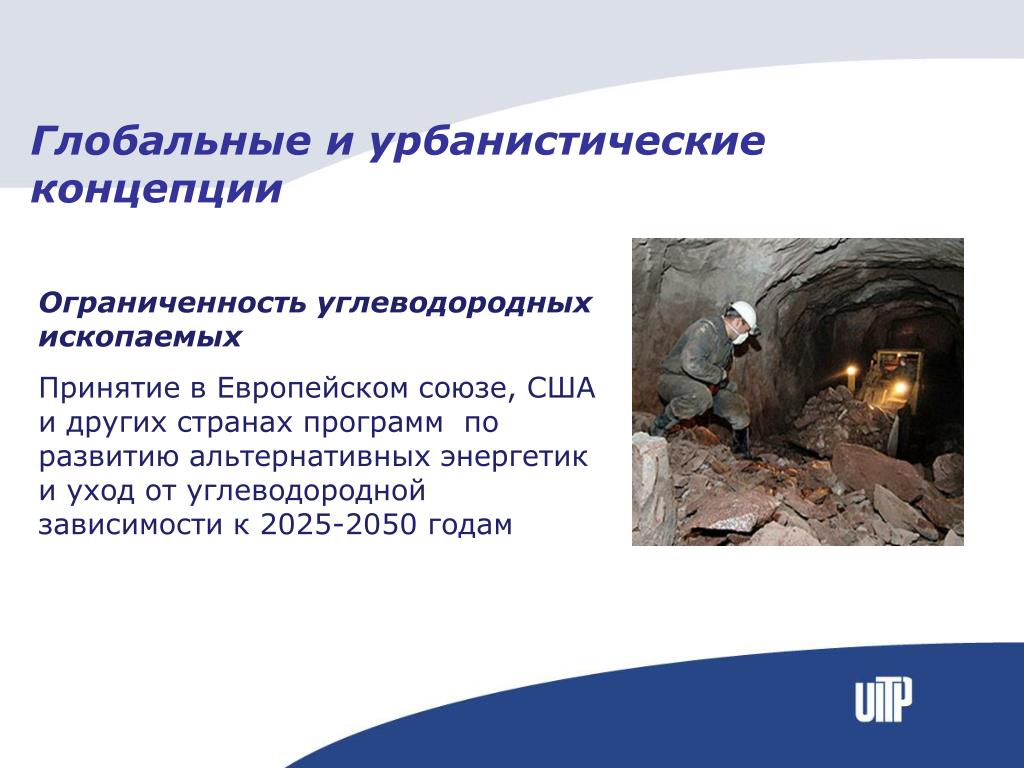 Глобальные и урбанистические концепции

Ограниченность углеводородных ископаемых

Принятие в Европейском союзе, США и других странах программ по развитию альтернативных энергетик и уход от углеводородной зависимости к 2025-2050 годам

UITP